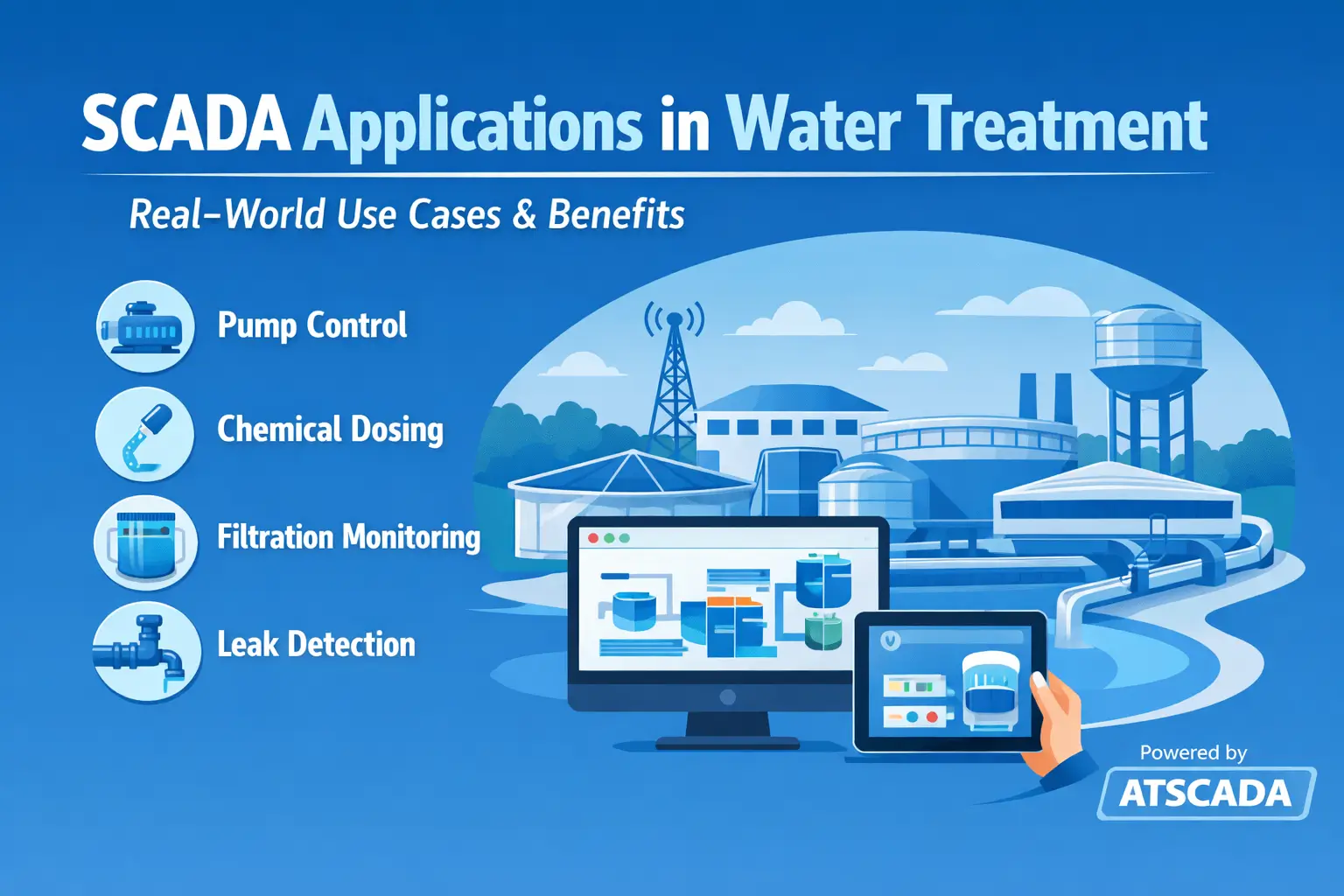 SCADA Applications in Water Treatment

Real–World Use Cases & Benefits

Pump Control

Chemical Dosing

Filtration Monitoring

Leak Detection

Powered by

ATSCADA